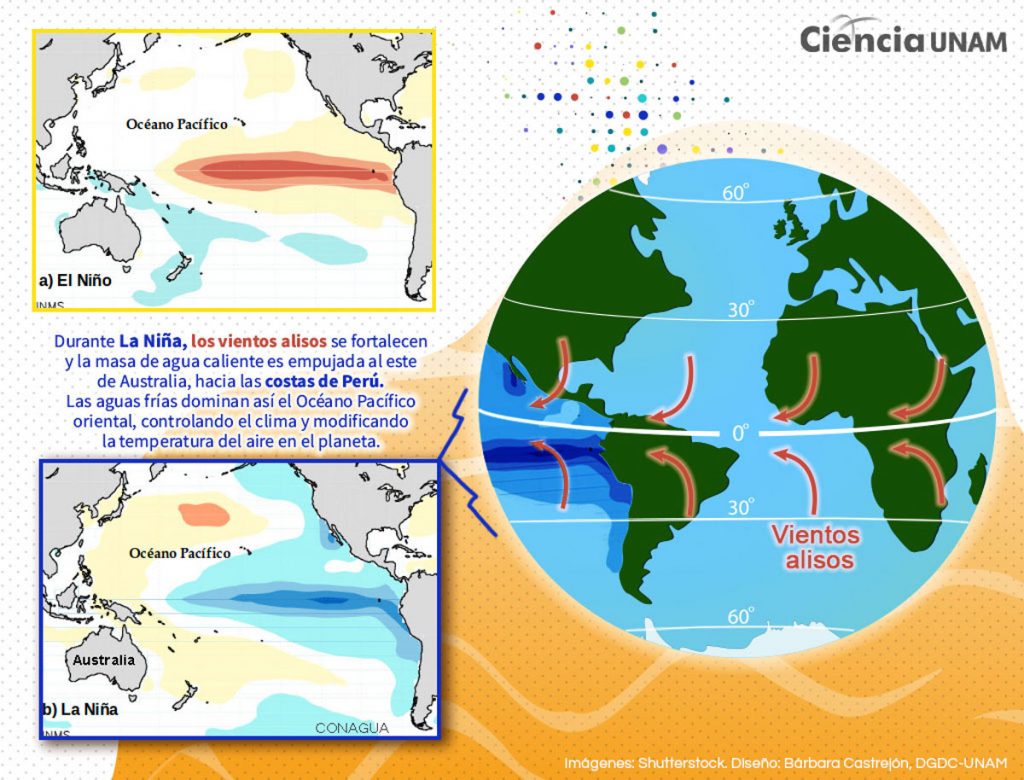 Ciencia UNAM

Océano Pacífico

a) El Niño

NMS

Durante La Niña, los vientos alisos se fortalecen y la masa de agua caliente es empujada al este de Australia, hacia las costas de Perú. Las aguas frías dominan así el Océano Pacífico oriental, controlando el clima y modificando la temperatura del aire en el planeta.

Océano Pacífico

Australia

b) La Niña

NMS

CONAGUA

60°

30°

0°

30°

60°

Vientos alisos

Imágenes: Shutterstock. Diseño: Bárbara Castrejón, DGDC-UNAM